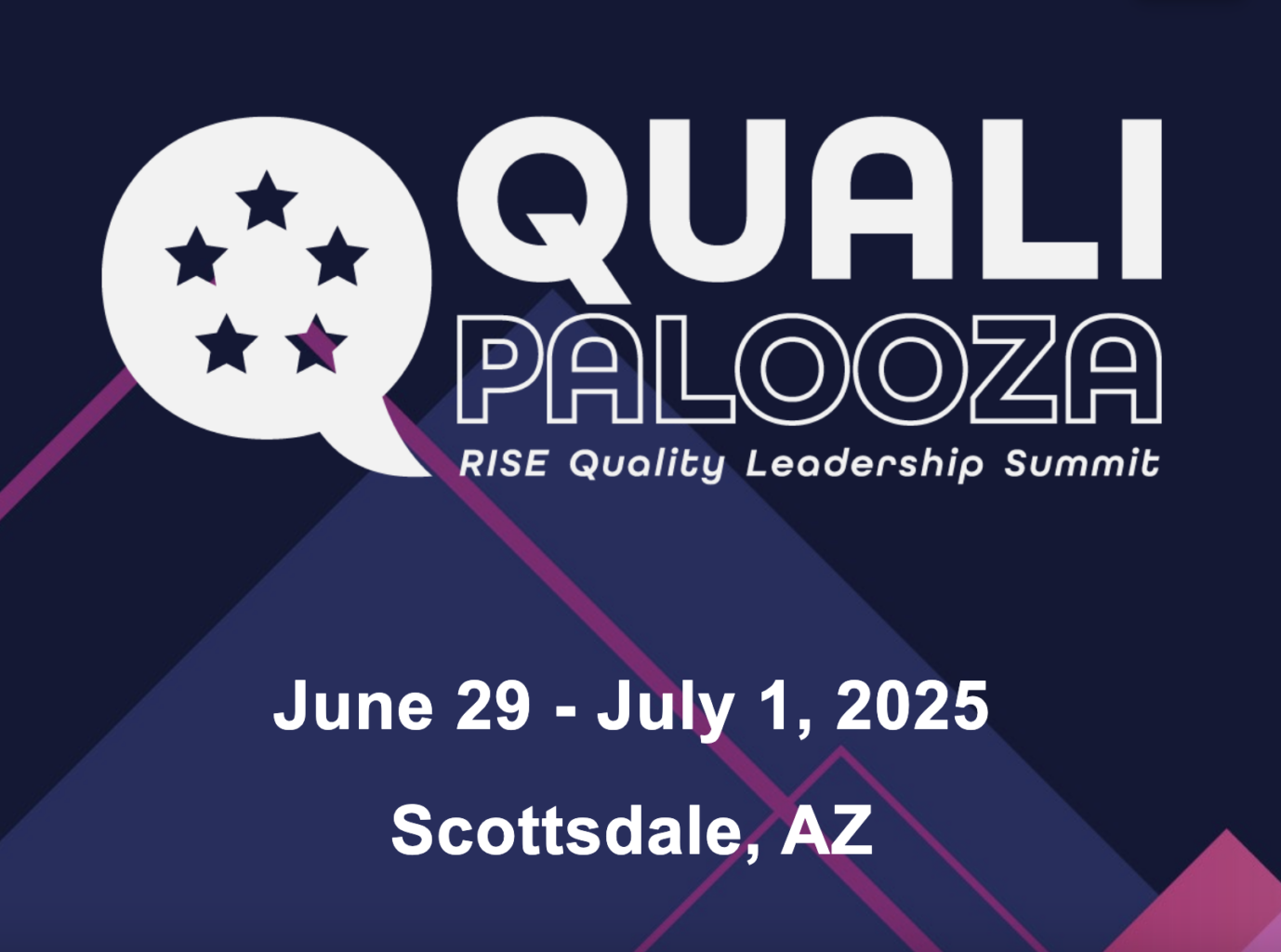 QUALI PALOOZA

RISE Quality Leadership Summit

June 29 - July 1, 2025

Scottsdale, AZ